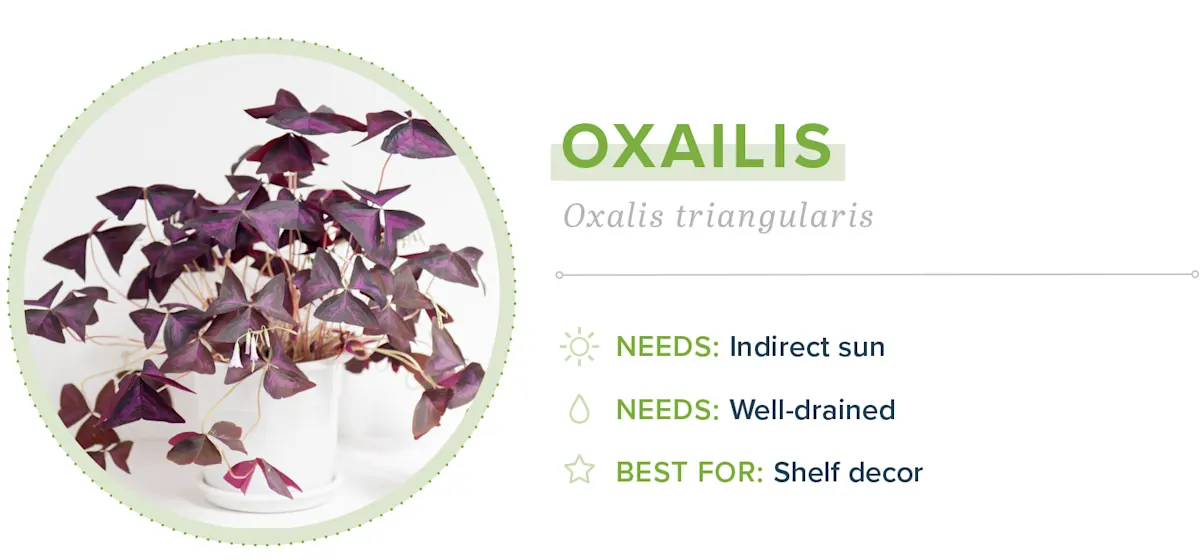 OXAILIS

Oxalis triangularis

NEEDS: Indirect sun

NEEDS: Well-drained

BEST FOR: Shelf decor